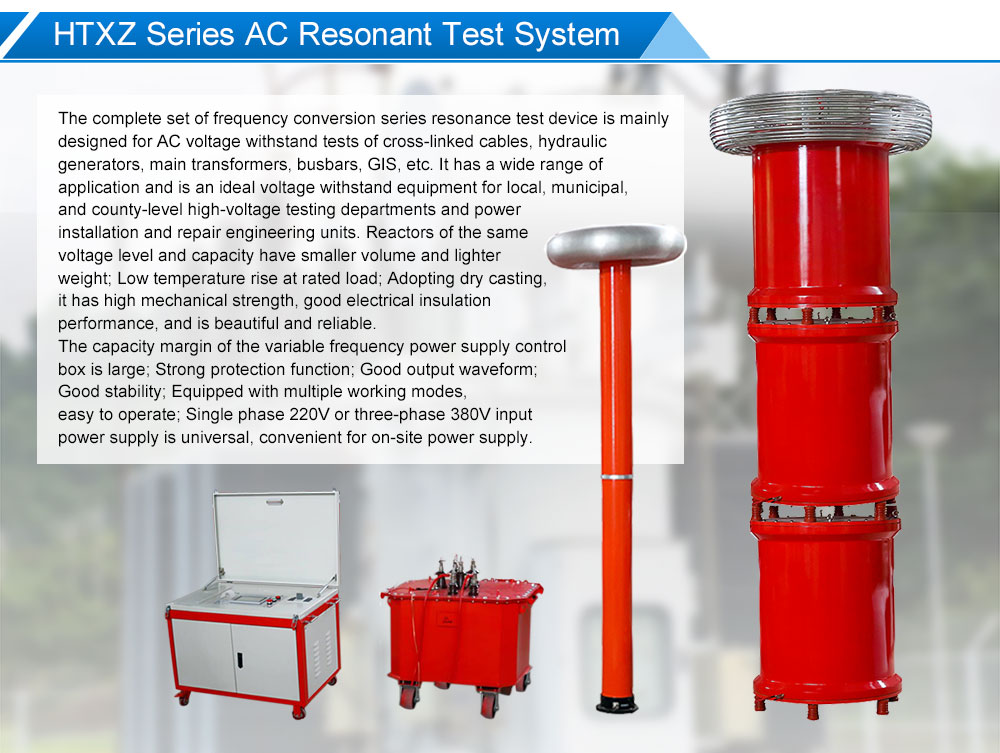 HTXZ Series AC Resonant Test System

The complete set of frequency conversion series resonance test device is mainly designed for AC voltage withstand tests of cross-linked cables, hydraulic generators, main transformers, busbars, GIS, etc. It has a wide range of application and is an ideal voltage withstand equipment for local, municipal, and county-level high-voltage testing departments and power installation and repair engineering units. Reactors of the same voltage level and capacity have smaller volume and lighter weight; Low temperature rise at rated load; Adopting dry casting, it has high mechanical strength, good electrical insulation performance, and is beautiful and reliable.
The capacity margin of the variable frequency power supply control box is large; Strong protection function; Good output waveform; Good stability; Equipped with multiple working modes, easy to operate; Single phase 220V or three-phase 380V input power supply is universal, convenient for on-site power supply.